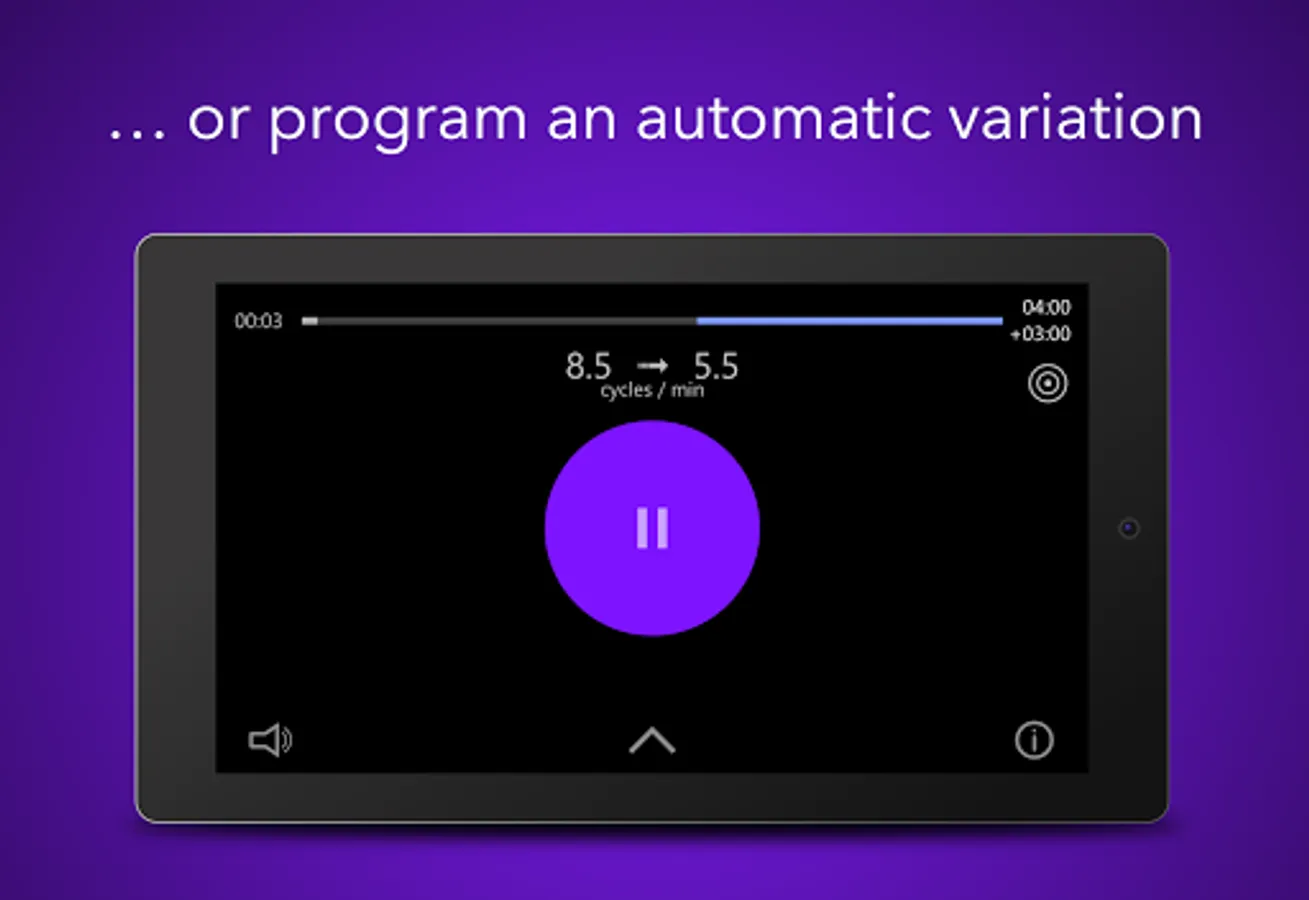 … or program an automatic variation

00:03

04:00
+03:00

8.5 → 5.5
cycles / min